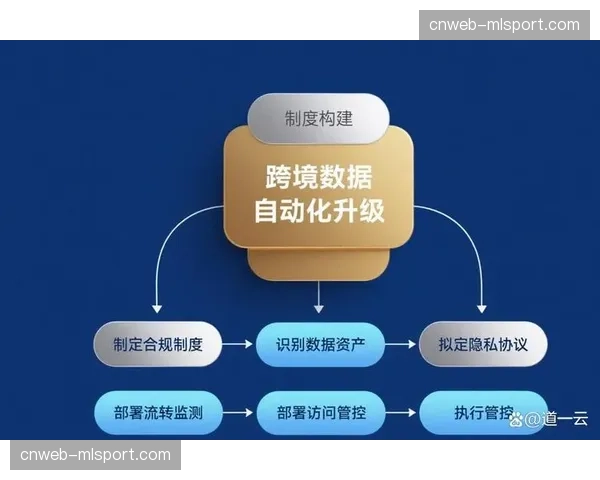 cnweb-mlsport.com

制度构建

跨境数据自动化升级

制定合规制度

识别数据资产

拟定隐私协议

部署流转监测

部署访问管控

执行管控

@道一云

cnweb-mlsport.com